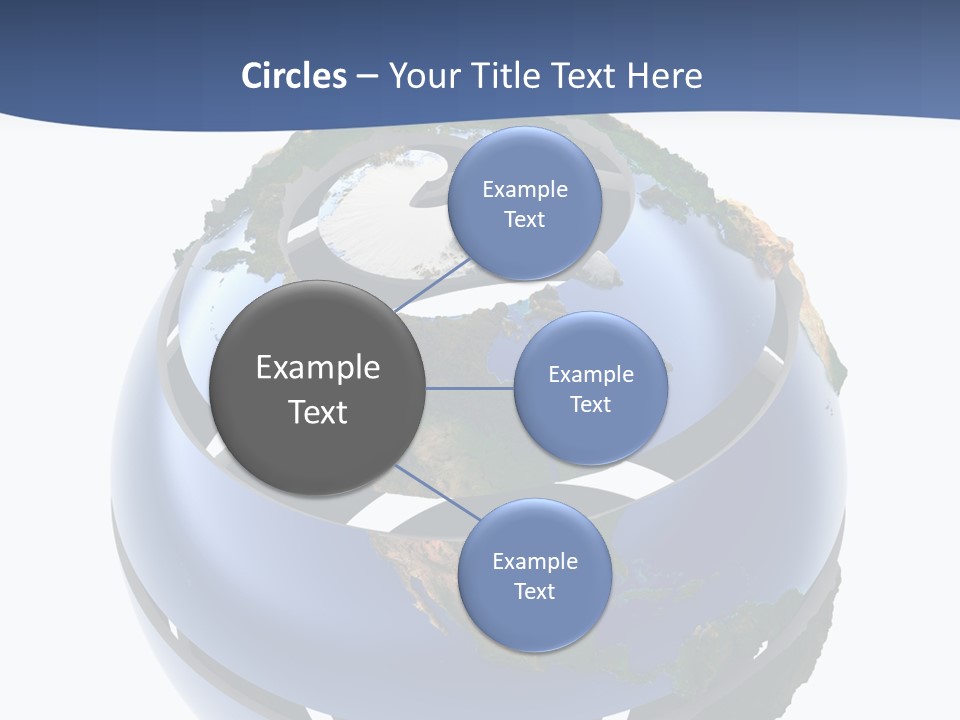 Circles – Your Title Text Here

Example Text

Example Text

Example Text

Example Text